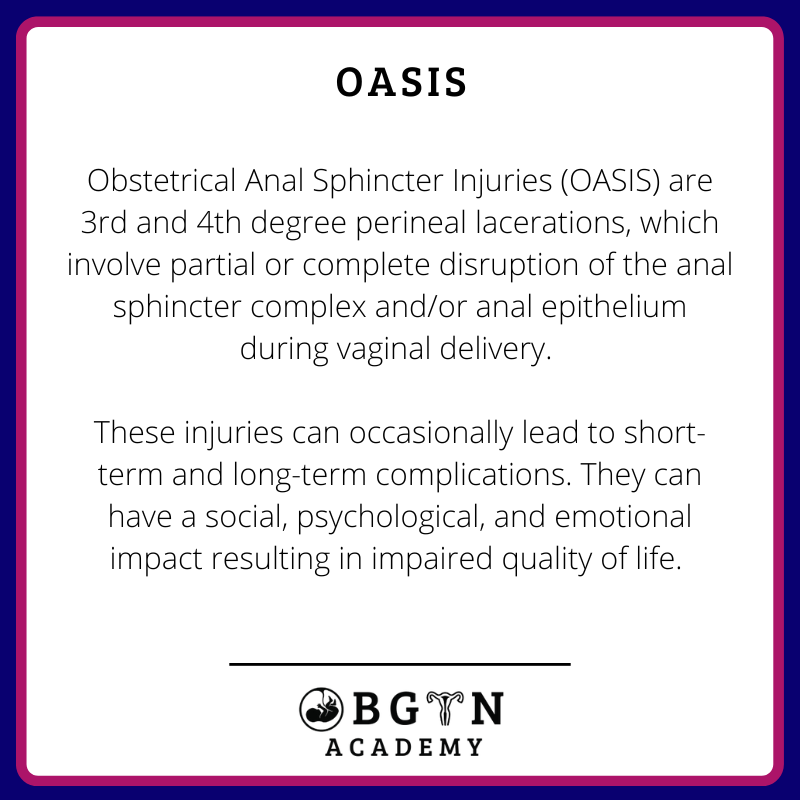 OASIS

Obstetrical Anal Sphincter Injuries (OASIS) are 3rd and 4th degree perineal lacerations, which involve partial or complete disruption of the anal sphincter complex and/or anal epithelium during vaginal delivery.

These injuries can occasionally lead to short-term and long-term complications. They can have a social, psychological, and emotional impact resulting in impaired quality of life.

OBGYN
ACADEMY